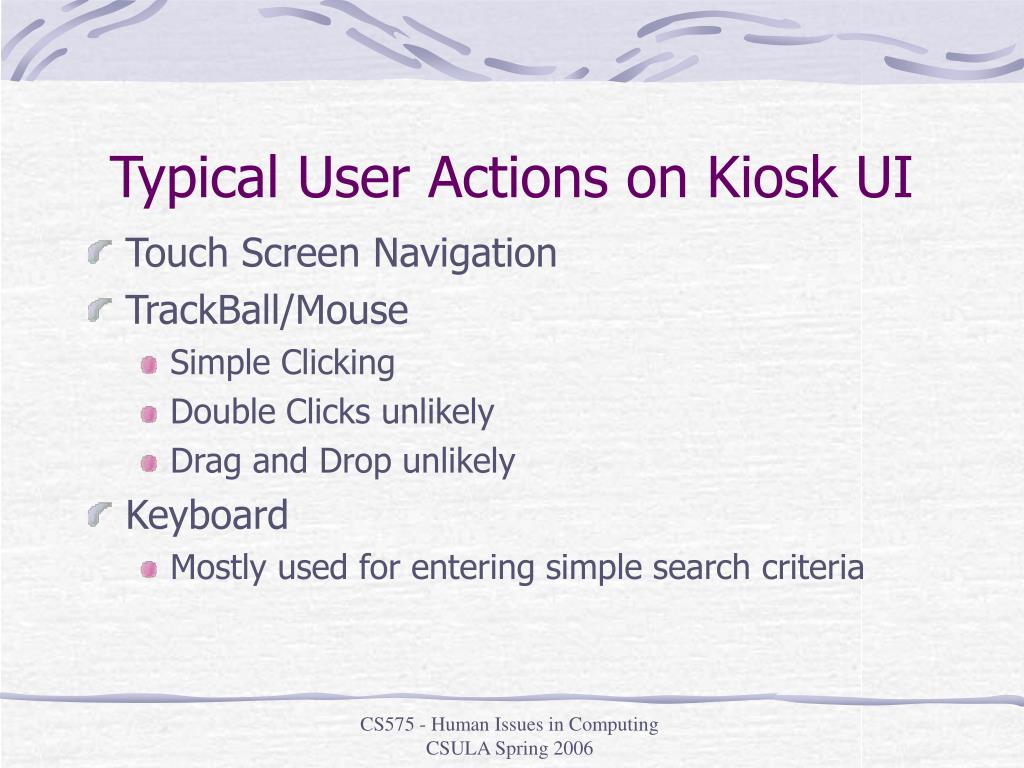 Typical User Actions on Kiosk UI

Touch Screen Navigation

TrackBall/Mouse

Simple Clicking

Double Clicks unlikely

Drag and Drop unlikely

Keyboard

Mostly used for entering simple search criteria

CS575 - Human Issues in Computing
CSULA Spring 2006